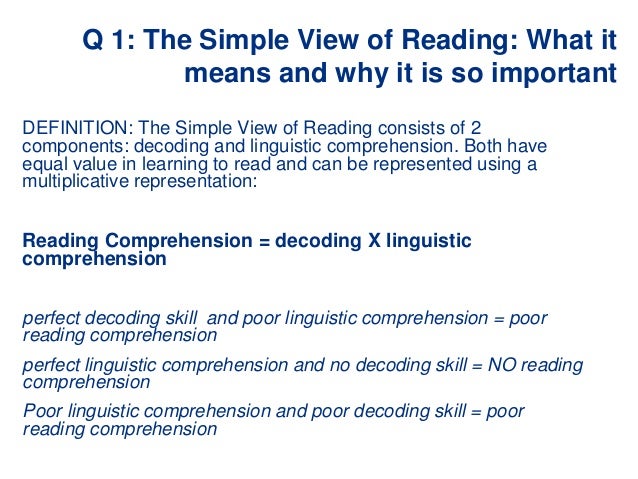 Q 1: The Simple View of Reading: What it means and why it is so important

DEFINITION: The Simple View of Reading consists of 2 components: decoding and linguistic comprehension. Both have equal value in learning to read and can be represented using a multiplicative representation:

Reading Comprehension = decoding X linguistic comprehension

perfect decoding skill and poor linguistic comprehension = poor reading comprehension

perfect linguistic comprehension and no decoding skill = NO reading comprehension

Poor linguistic comprehension and poor decoding skill = poor reading comprehension